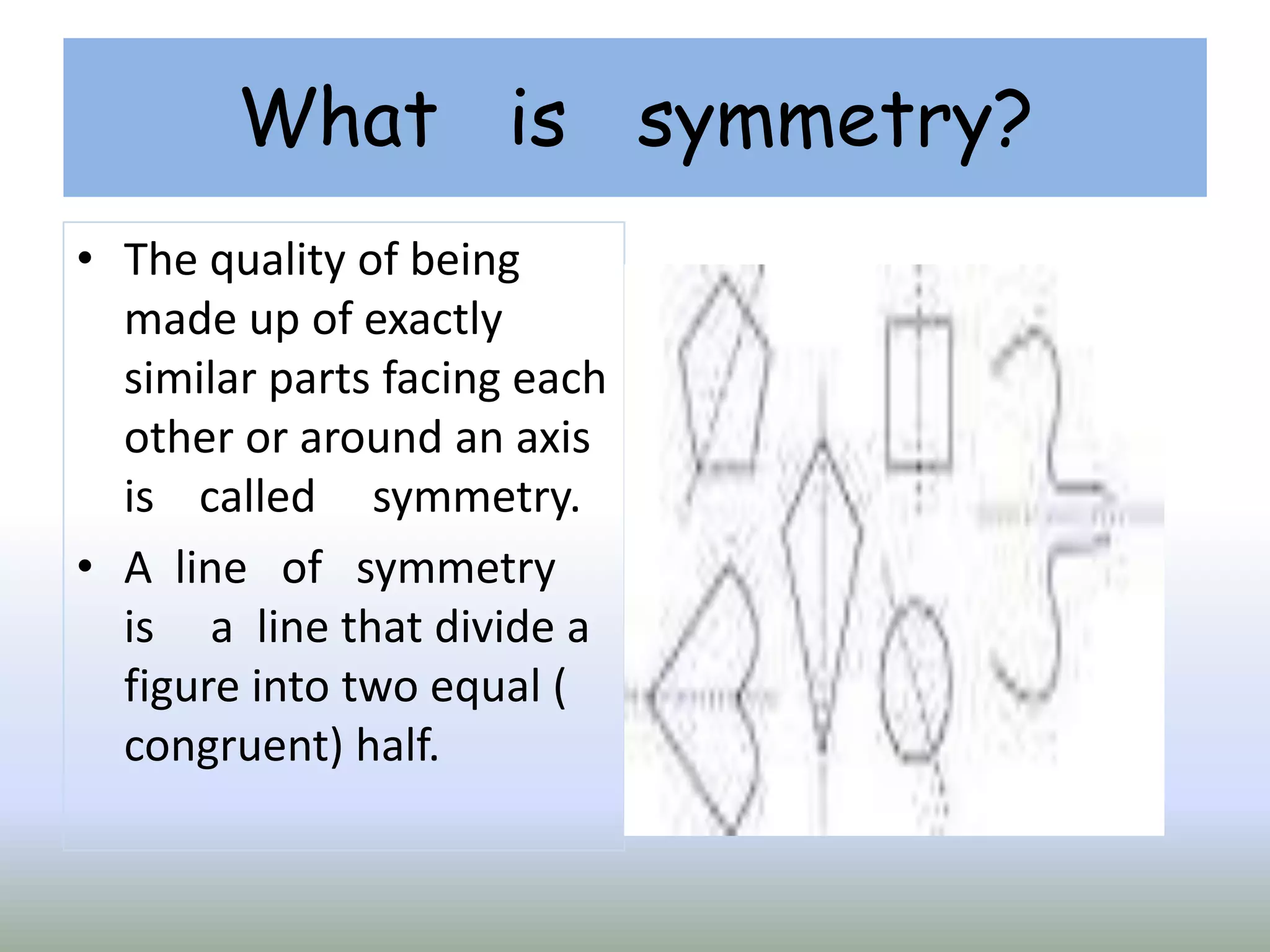 What is symmetry?

• The quality of being made up of exactly similar parts facing each other or around an axis is called symmetry.
• A line of symmetry is a line that divide a figure into two equal ( congruent) half.